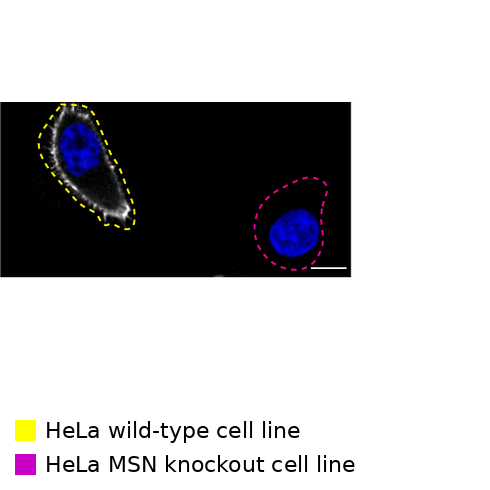 HeLa wild-type cell line
HeLa MSN knockout cell line